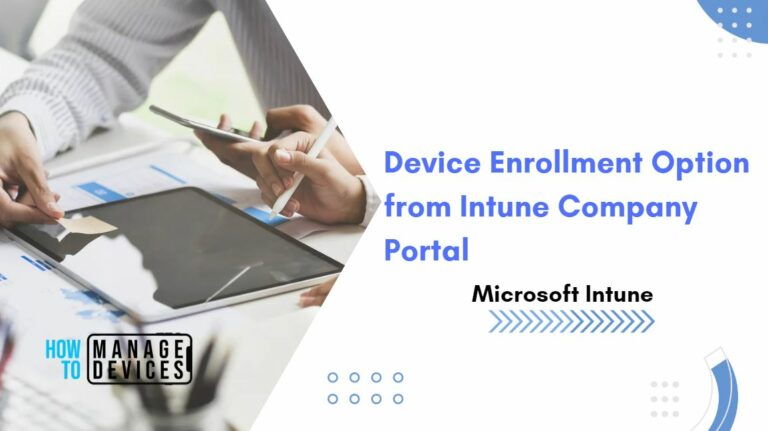 Device Enrollment Option from Intune Company Portal

Microsoft Intune

HOW TO MANAGE DEVICES